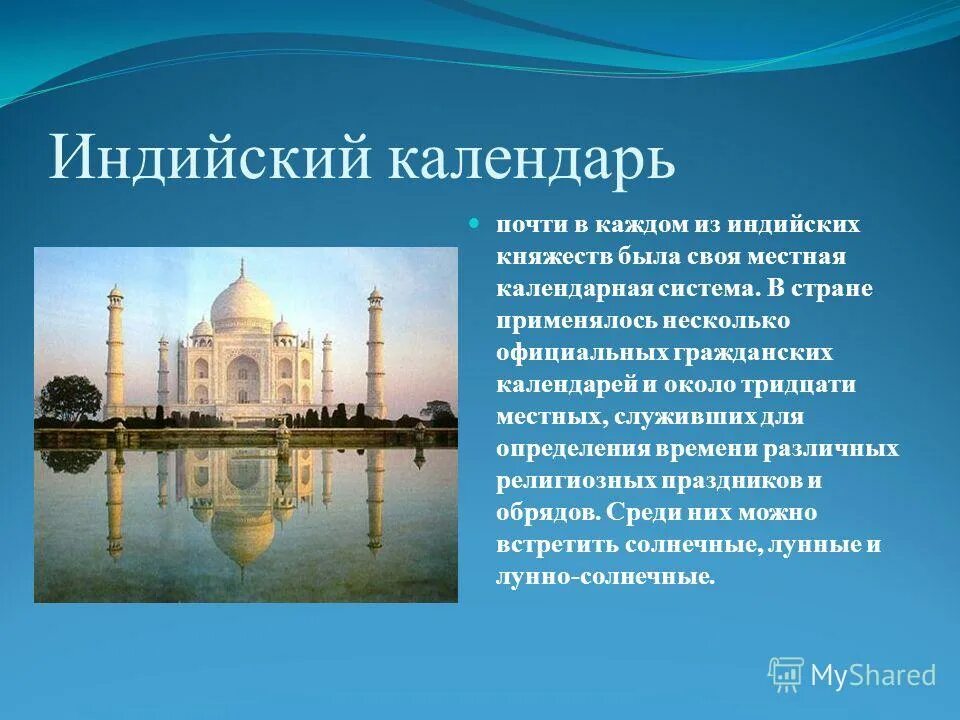 Индийский календарь

почти в каждом из индийских княжеств была своя местная календарная система. В стране применялось несколько официальных гражданских календарей и около тридцати местных, служивших для определения времени различных религиозных праздников и обрядов. Среди них можно встретить солнечные, лунные и лунно-солнечные.

MyShared